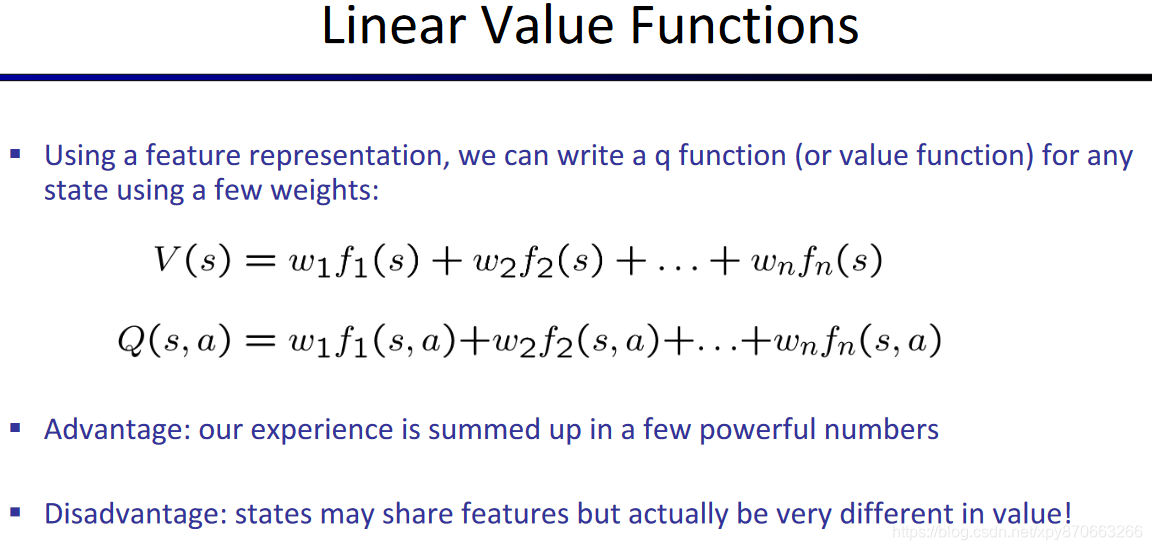 Linear Value Functions

▪ Using a feature representation, we can write a q function (or value function) for any state using a few weights:

$V(s) = w_1 f_1(s) + w_2 f_2(s) + \ldots + w_n f_n(s)$

$Q(s,a) = w_1 f_1(s,a) + w_2 f_2(s,a) + \ldots + w_n f_n(s,a)$

▪ Advantage: our experience is summed up in a few powerful numbers

▪ Disadvantage: states may share features but actually be very different in value!

https://blog.csdn.net/xpy870663266